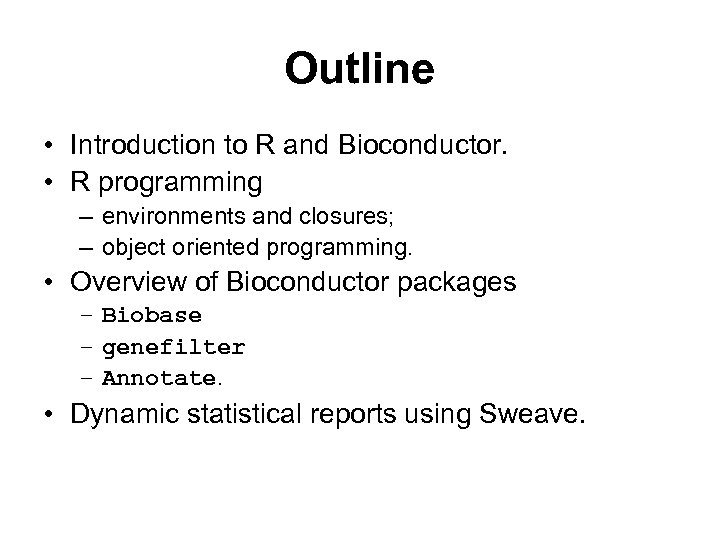 Outline

• Introduction to R and Bioconductor.
• R programming
 – environments and closures;
 – object oriented programming.
• Overview of Bioconductor packages
 – Biobase
 – genefilter
 – Annotate.
• Dynamic statistical reports using Sweave.